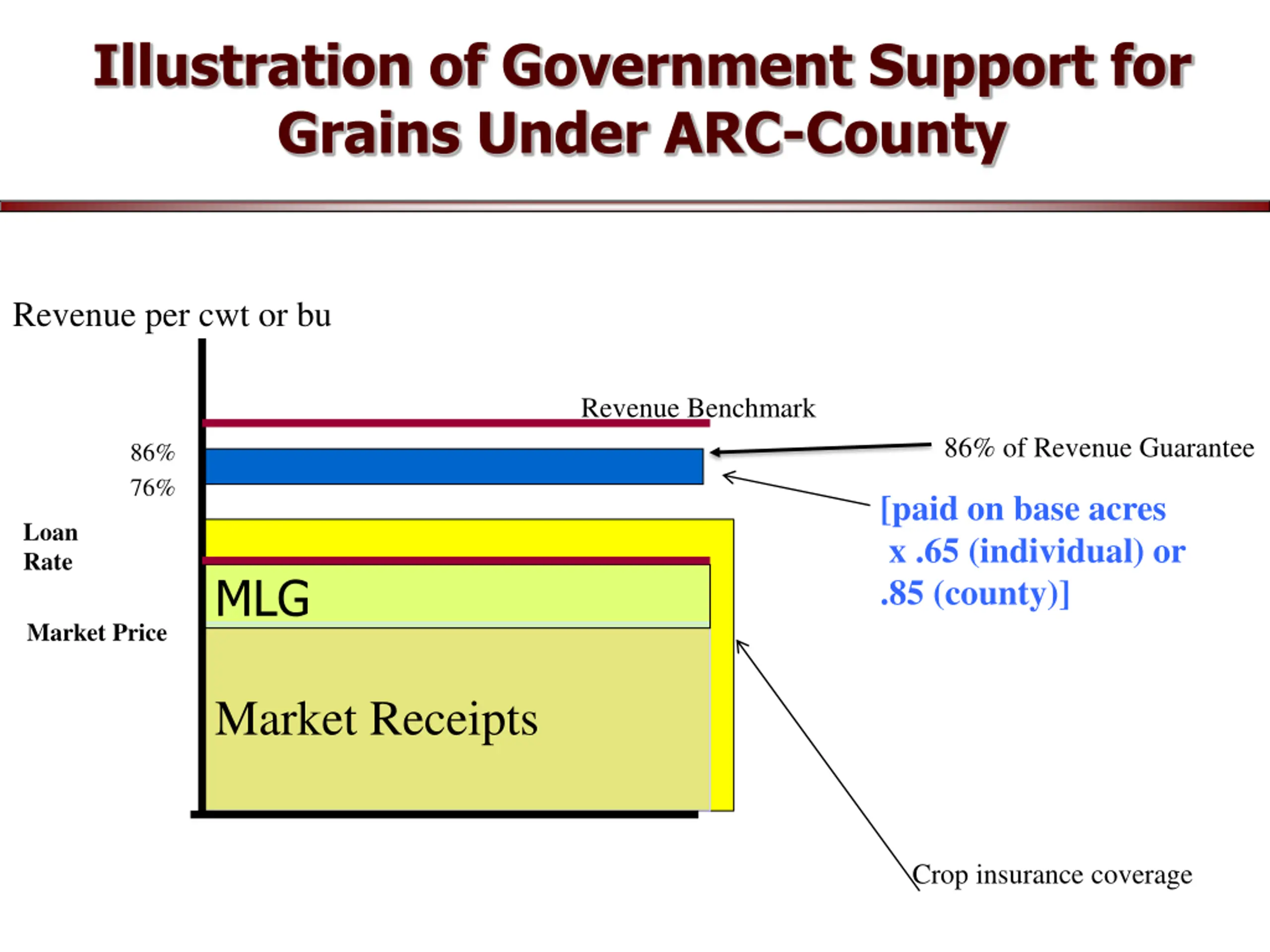 Illustration of Government Support for Grains Under ARC-County

Revenue per cwt or bu

Revenue Benchmark

86%

76%

86% of Revenue Guarantee

[paid on base acres x .65 (individual) or .85 (county)]

Loan Rate

MLG

Market Price

Market Receipts

Crop insurance coverage